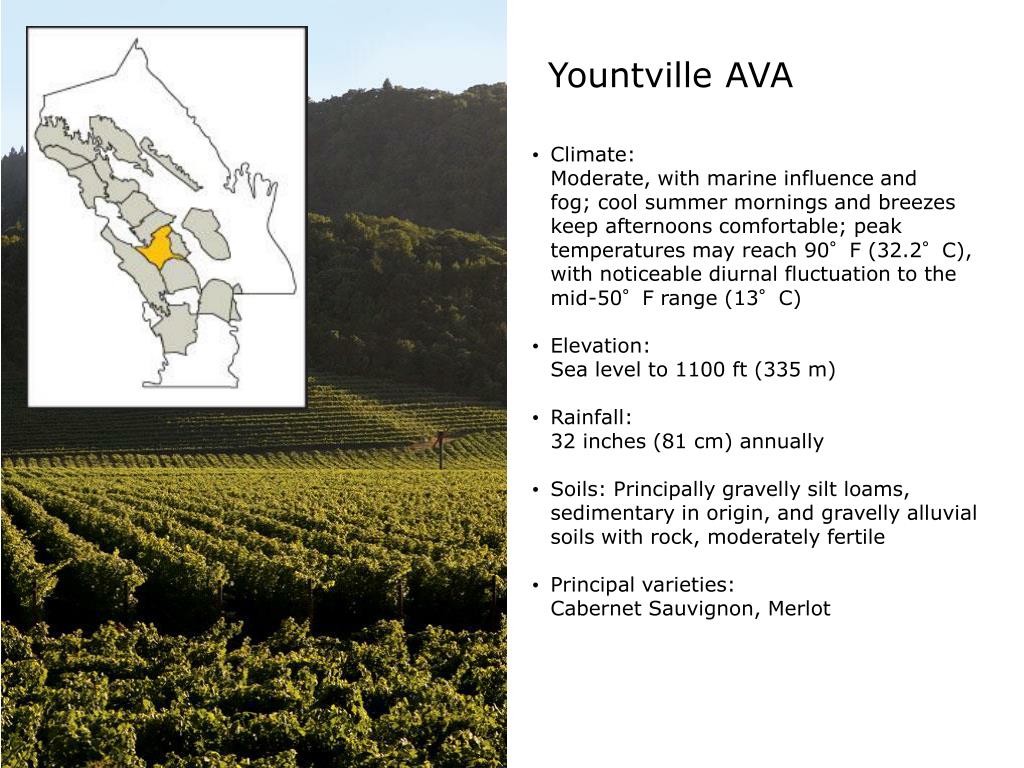 Yountville AVA

• Climate:
Moderate, with marine influence and fog; cool summer mornings and breezes keep afternoons comfortable; peak temperatures may reach 90˚ F (32.2˚ C), with noticeable diurnal fluctuation to the mid-50˚ F range (13˚ C)

• Elevation:
Sea level to 1100 ft (335 m)

• Rainfall:
32 inches (81 cm) annually

• Soils: Principally gravelly silt loams, sedimentary in origin, and gravelly alluvial soils with rock, moderately fertile

• Principal varieties:
Cabernet Sauvignon, Merlot